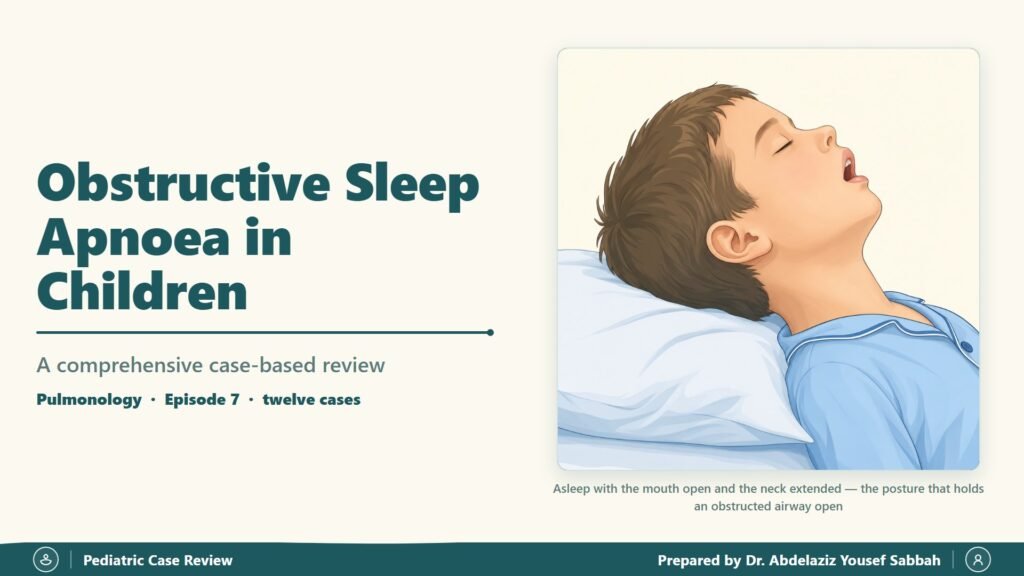 Obstructive Sleep Apnoea in Children

A comprehensive case-based review

Pulmonology · Episode 7 · twelve cases

Asleep with the mouth open and the neck extended — the posture that holds an obstructed airway open

Pediatric Case Review

Prepared by Dr. Abdelaziz Yousef Sabbah